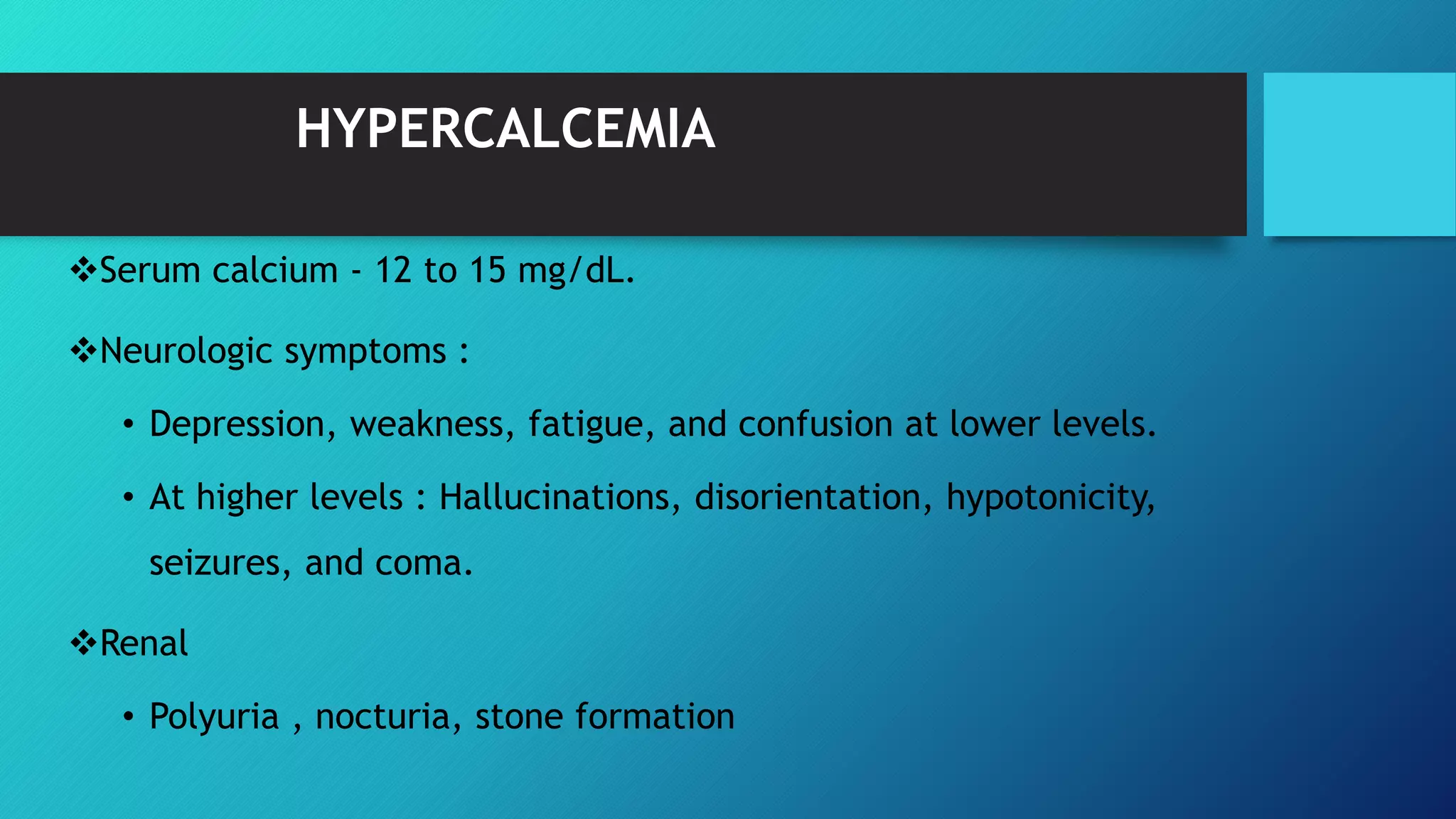 HYPERCALCEMIA

❖Serum calcium - 12 to 15 mg/dL.

❖Neurologic symptoms :

• Depression, weakness, fatigue, and confusion at lower levels.

• At higher levels : Hallucinations, disorientation, hypotonicity, seizures, and coma.

❖Renal

• Polyuria , nocturia, stone formation